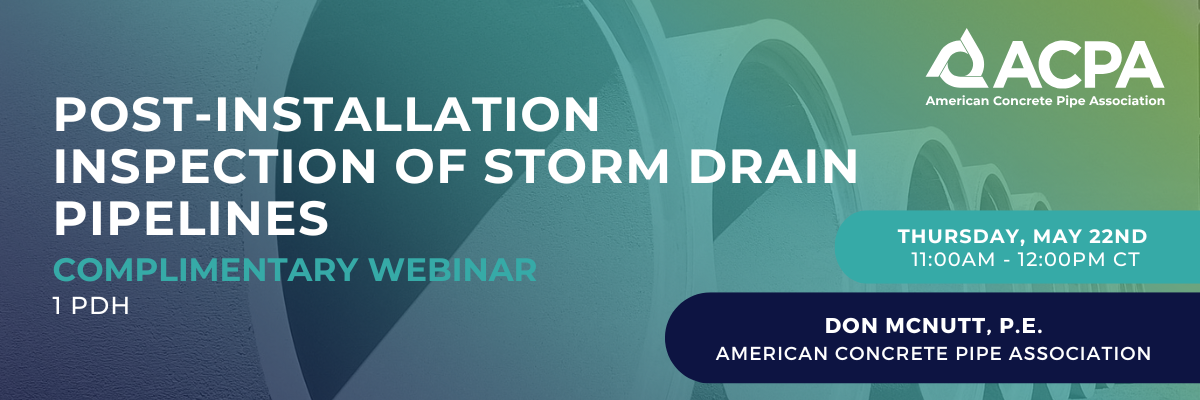 ACPA
American Concrete Pipe Association

POST-INSTALLATION INSPECTION OF STORM DRAIN PIPELINES
COMPLIMENTARY WEBINAR
1 PDH

THURSDAY, MAY 22ND
11:00AM - 12:00PM CT

DON MCNUTT, P.E.
AMERICAN CONCRETE PIPE ASSOCIATION